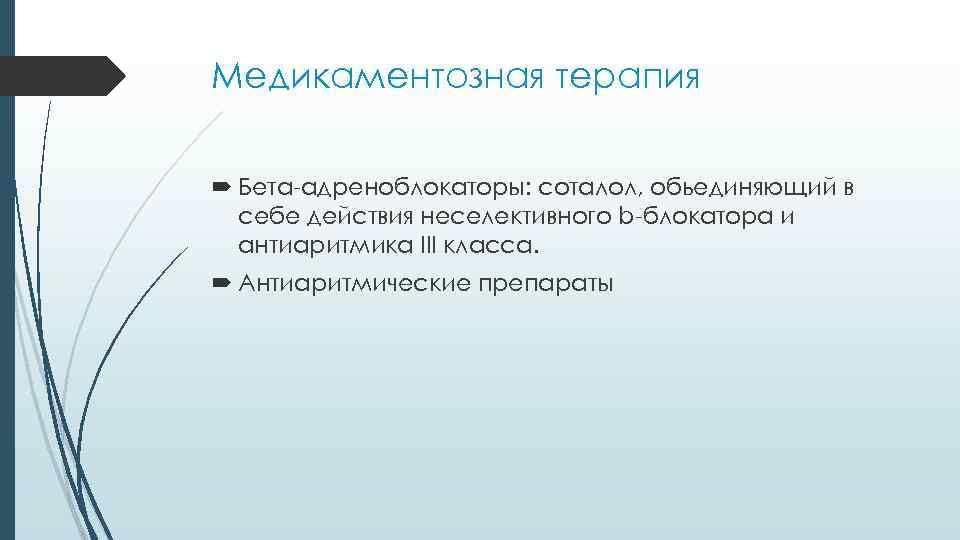 Медикаментозная терапия

Бета-адреноблокаторы: соталол, обьединяющий в себе действия неселективного b-блокатора и антиаритмика III класса.

Антиаритмические препараты